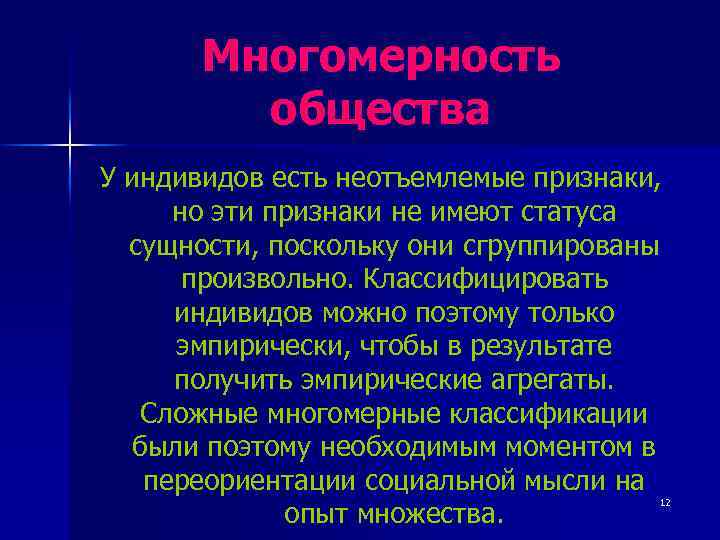 Многомерность общества

У индивидов есть неотъемлемые признаки, но эти признаки не имеют статуса сущности, поскольку они сгруппированы произвольно. Классифицировать индивидов можно поэтому только эмпирически, чтобы в результате получить эмпирические агрегаты. Сложные многомерные классификации были поэтому необходимым моментом в переориентации социальной мысли на опыт множества.

12